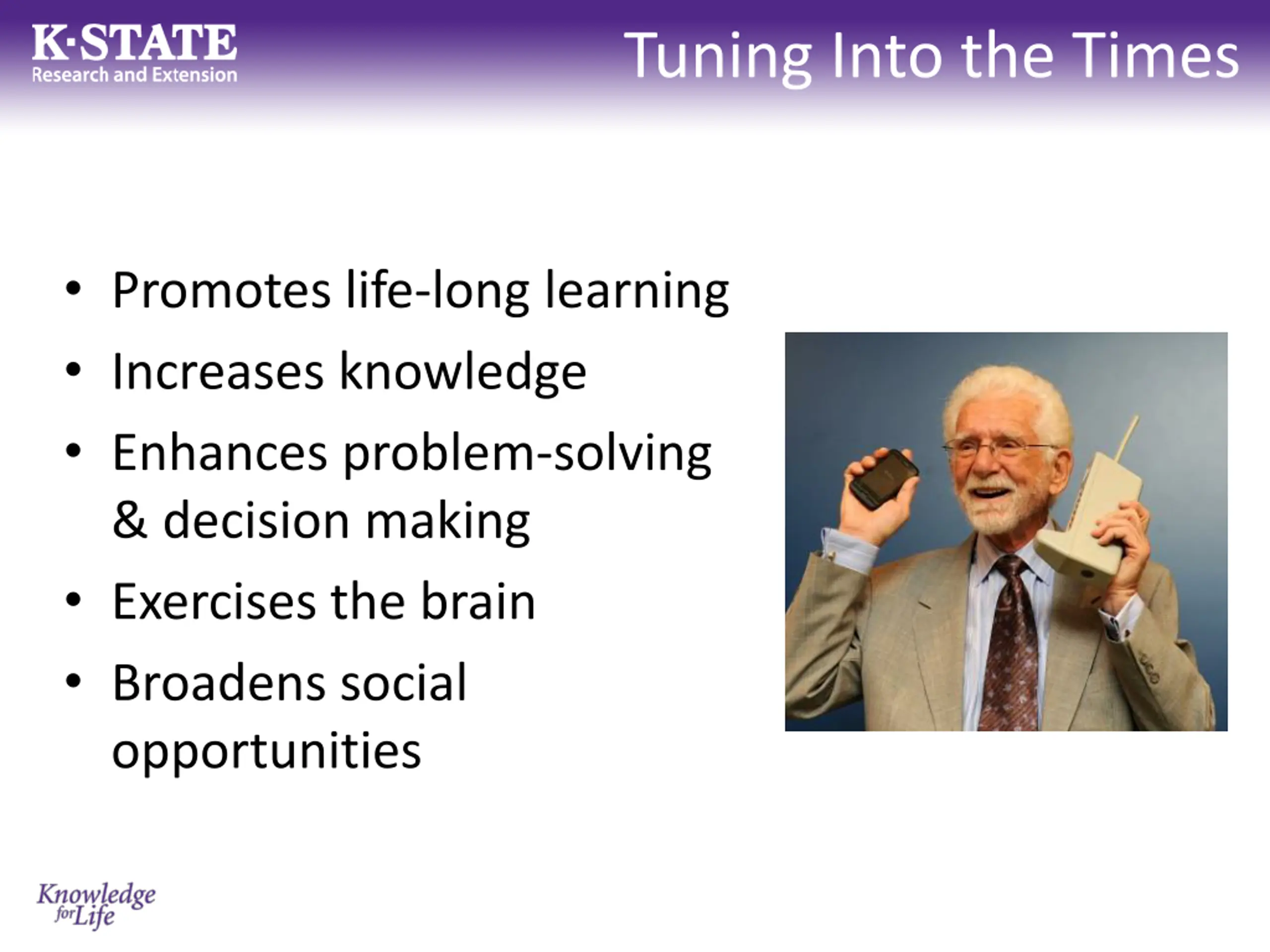 K·STATE
Research and Extension

Tuning Into the Times

• Promotes life-long learning
• Increases knowledge
• Enhances problem-solving & decision making
• Exercises the brain
• Broadens social opportunities

Knowledge for Life